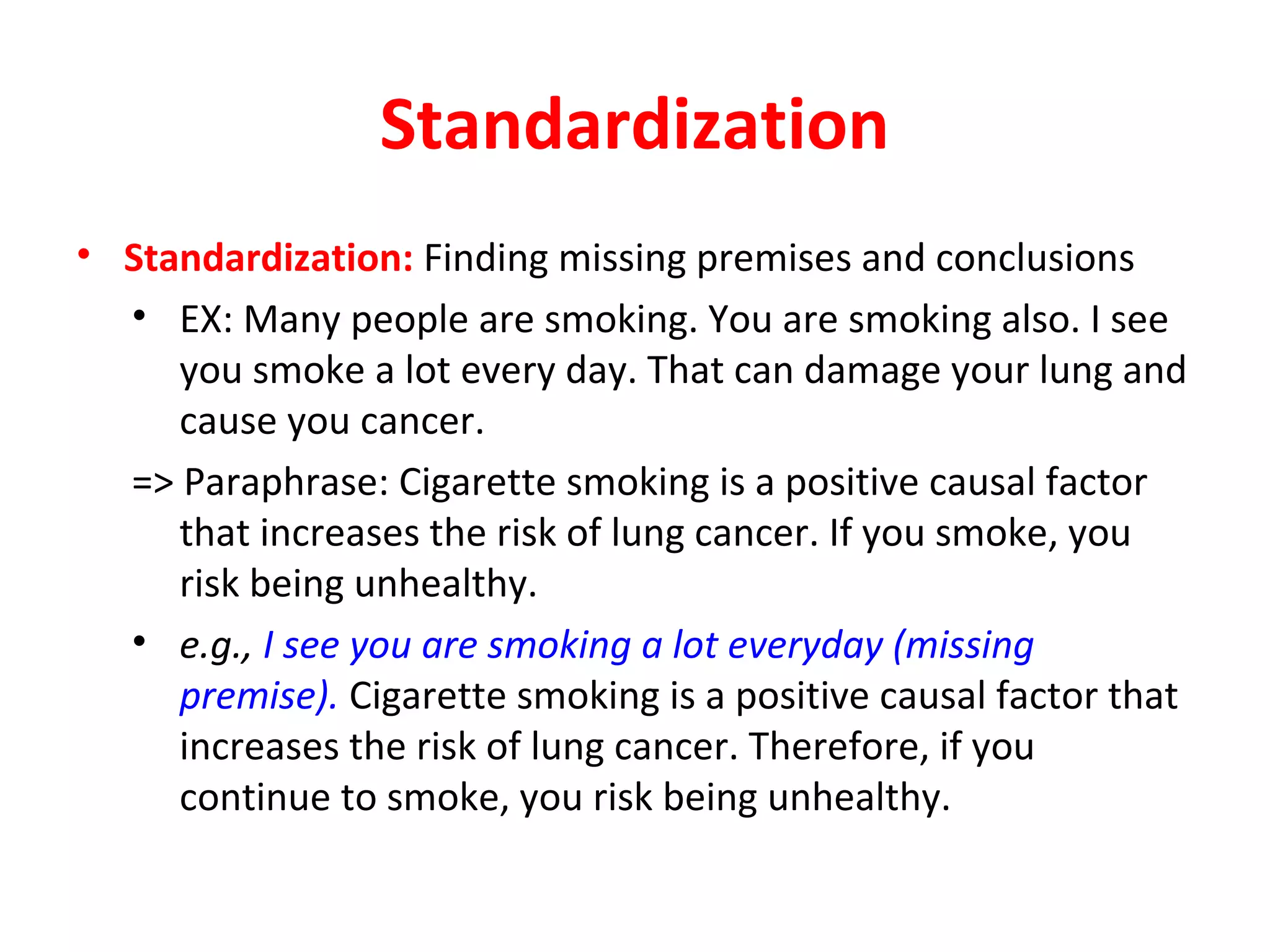 Standardization

• Standardization: Finding missing premises and conclusions

• EX: Many people are smoking. You are smoking also. I see you smoke a lot every day. That can damage your lung and cause you cancer.

=> Paraphrase: Cigarette smoking is a positive causal factor that increases the risk of lung cancer. If you smoke, you risk being unhealthy.

• e.g., I see you are smoking a lot everyday (missing premise). Cigarette smoking is a positive causal factor that increases the risk of lung cancer. Therefore, if you continue to smoke, you risk being unhealthy.